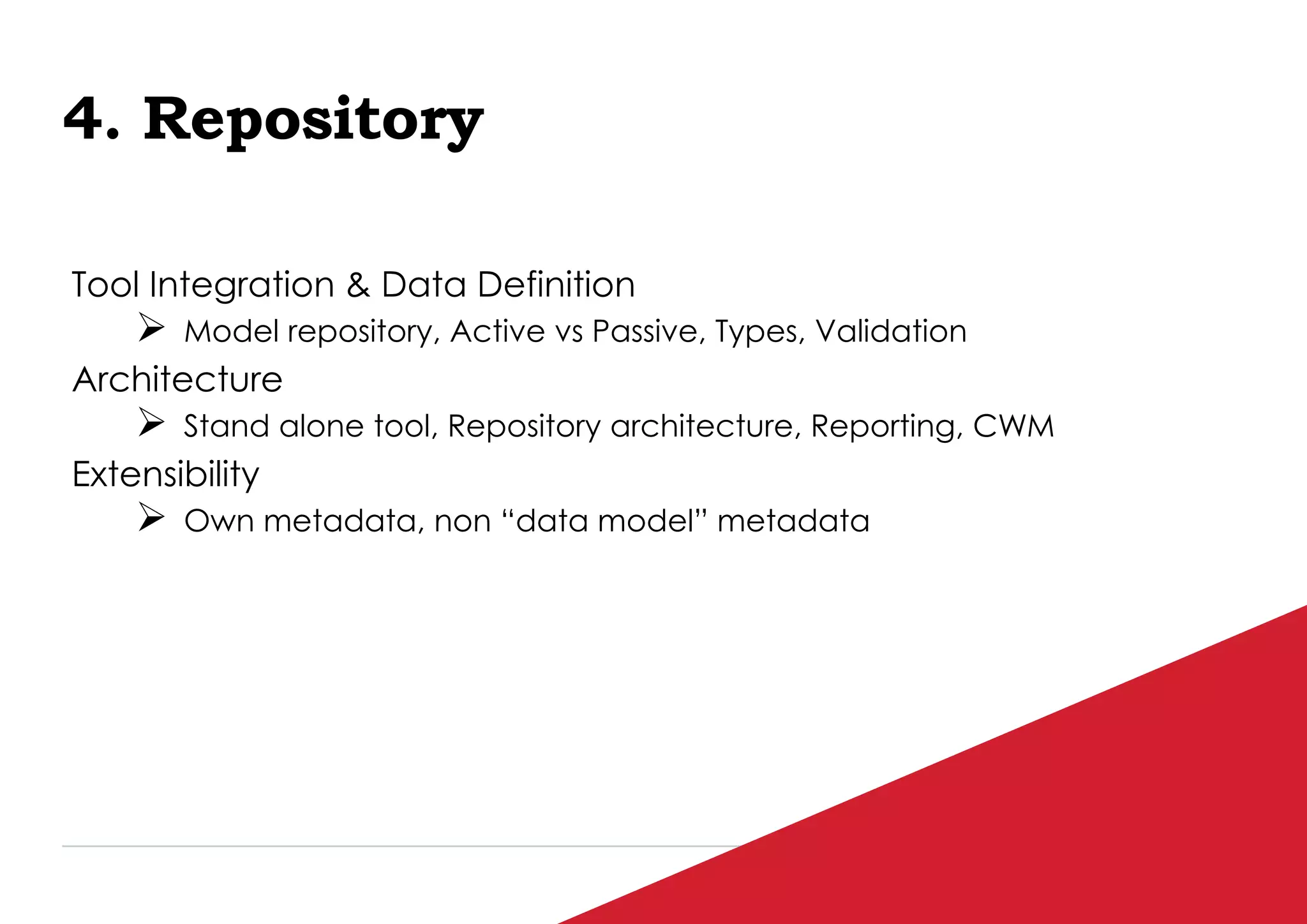 4. Repository

Tool Integration & Data Definition

➢ Model repository, Active vs Passive, Types, Validation

Architecture

➢ Stand alone tool, Repository architecture, Reporting, CWM

Extensibility

➢ Own metadata, non “data model” metadata